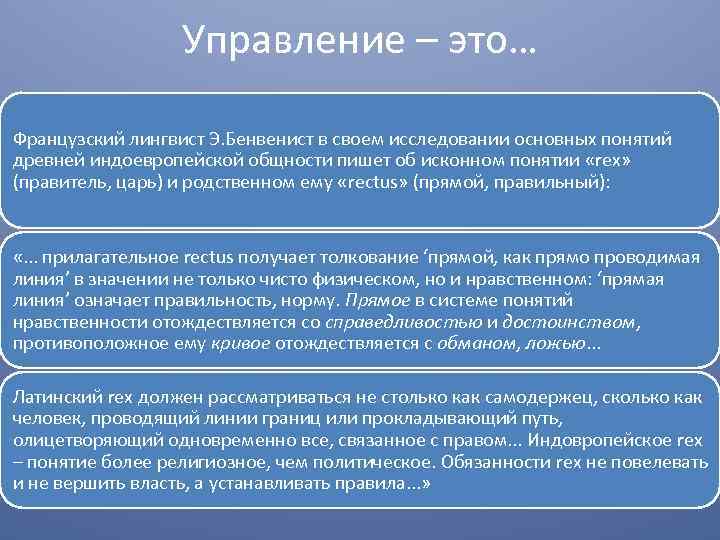 Управление – это…

Французский лингвист Э.Бенвенист в своем исследовании основных понятий древней индоевропейской общности пишет об исконном понятии «rex» (правитель, царь) и родственном ему «rectus» (прямой, правильный):

«… прилагательное rectus получает толкование ‘прямой, как прямо проводимая линия’ в значении не только чисто физическом, но и нравственном: ‘прямая линия’ означает правильность, норму. Прямое в системе понятий нравственности отождествляется со справедливостью и достоинством, противоположное ему кривое отождествляется с обманом, ложью…

Латинский rex должен рассматриваться не столько как самодержец, сколько как человек, проводящий линии границ или прокладывающий путь, олицетворяющий одновременно все, связанное с правом… Индовропейское rex – понятие более религиозное, чем политическое. Обязанности rex не повелевать и не вершить власть, а устанавливать правила…»